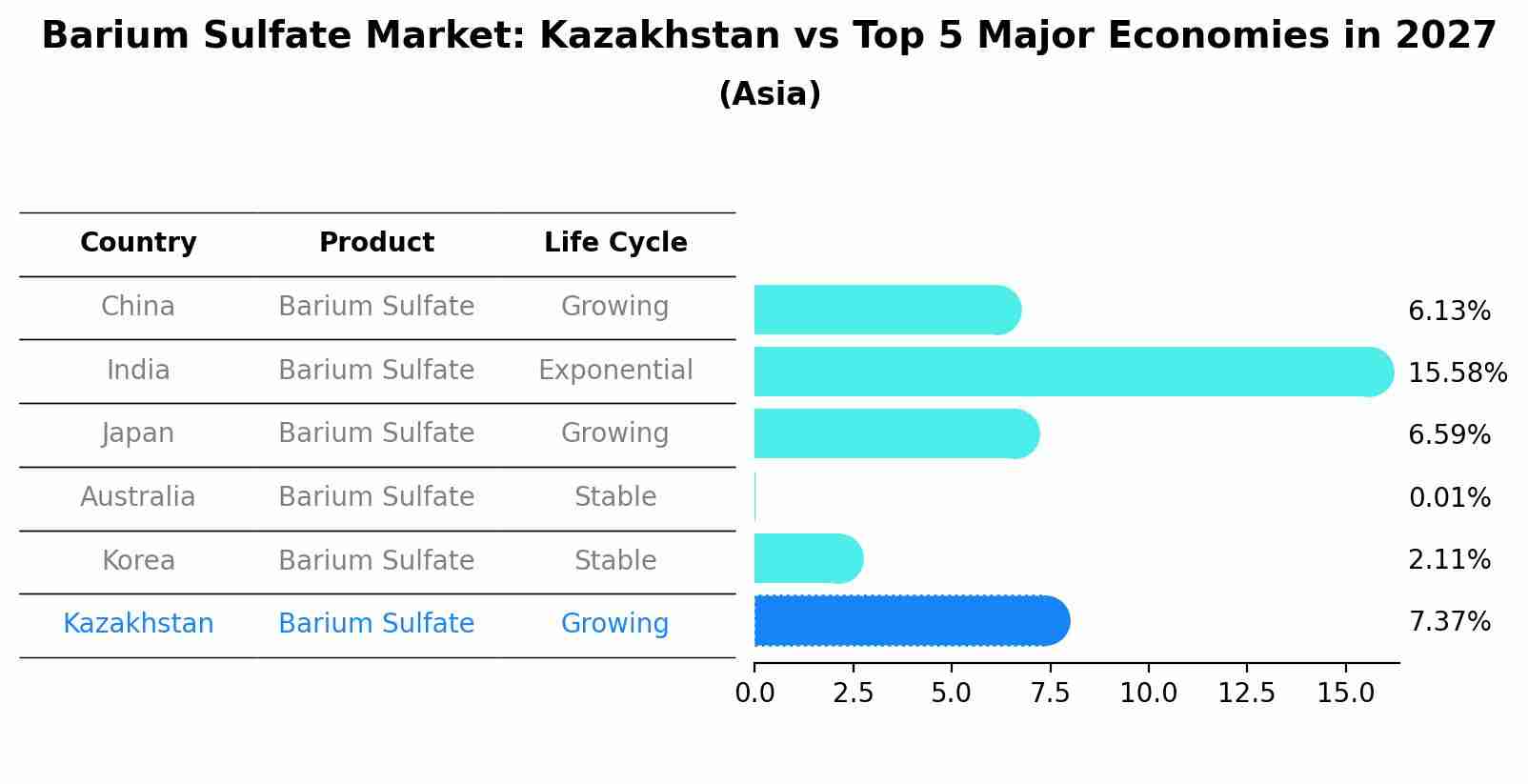 Barium Sulfate Market: Kazakhstan vs Top 5 Major Economies in 2027
(Asia)

| Country | Product | Life Cycle |
|---|---|---|
| China | Barium Sulfate | Growing |
| India | Barium Sulfate | Exponential |
| Japan | Barium Sulfate | Growing |
| Australia | Barium Sulfate | Stable |
| Korea | Barium Sulfate | Stable |
| Kazakhstan | Barium Sulfate | Growing |

6.13%
15.58%
6.59%
0.01%
2.11%
7.37%

0.0 2.5 5.0 7.5 10.0 12.5 15.0